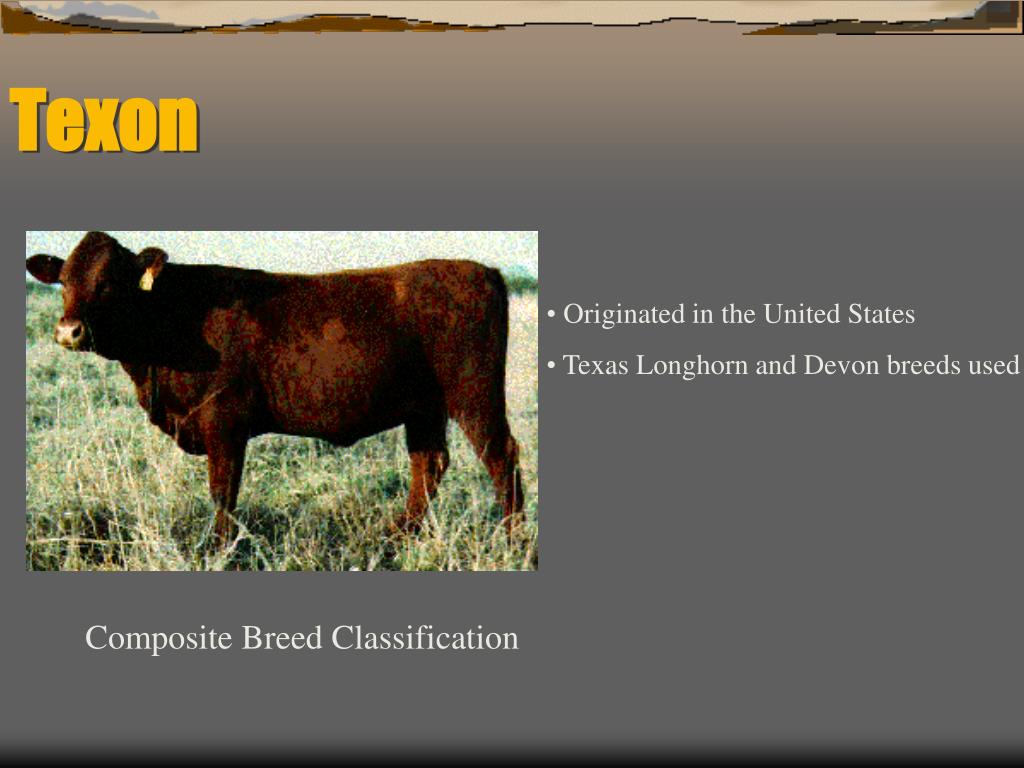 Texon

• Originated in the United States

• Texas Longhorn and Devon breeds used

Composite Breed Classification